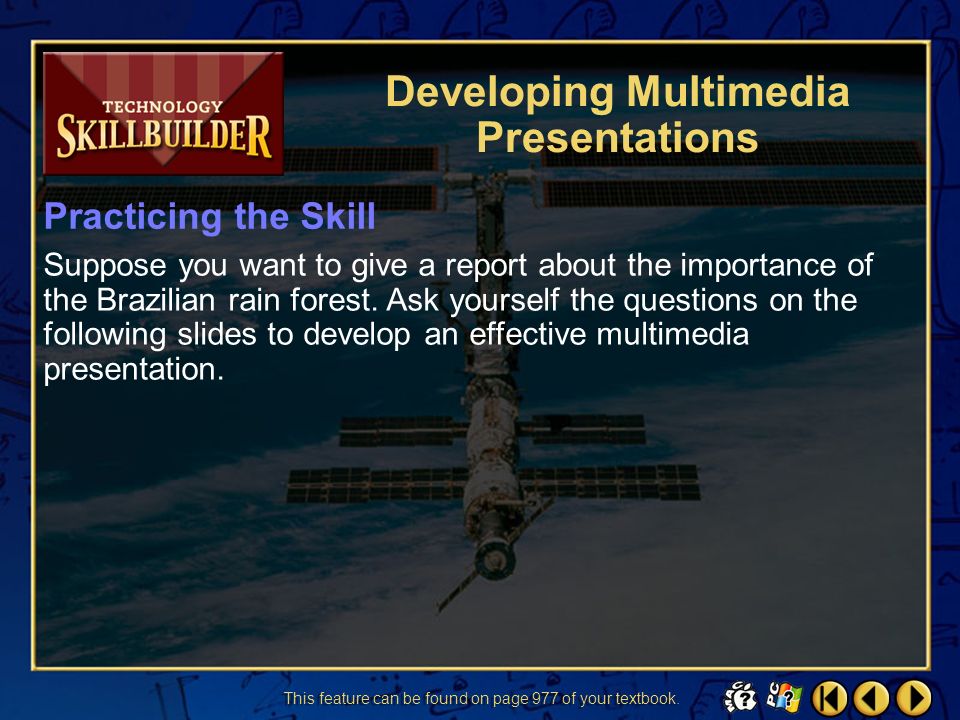 TECHNOLOGY SKILLBUILDER

Developing Multimedia Presentations

Practicing the Skill

Suppose you want to give a report about the importance of the Brazilian rain forest. Ask yourself the questions on the following slides to develop an effective multimedia presentation.

This feature can be found on page 977 of your textbook.